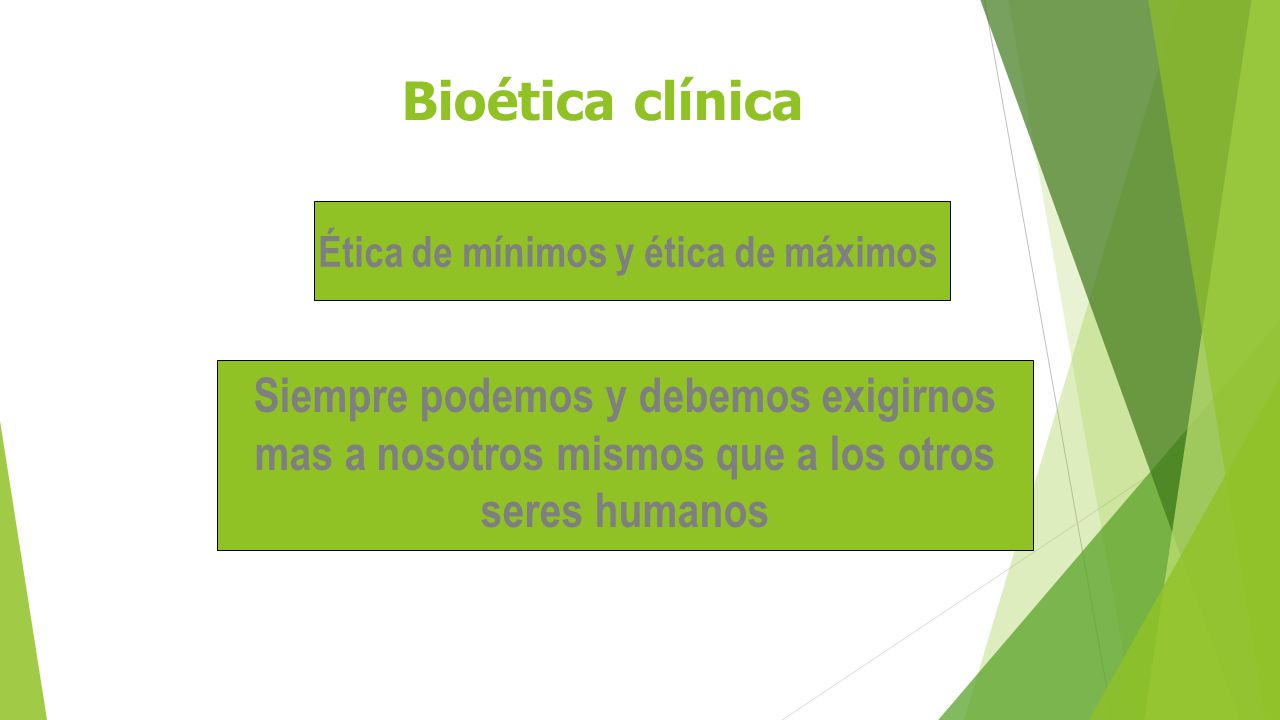 Bioética clínica

Ética de mínimos y ética de máximos

Siempre podemos y debemos exigirnos mas a nosotros mismos que a los otros seres humanos